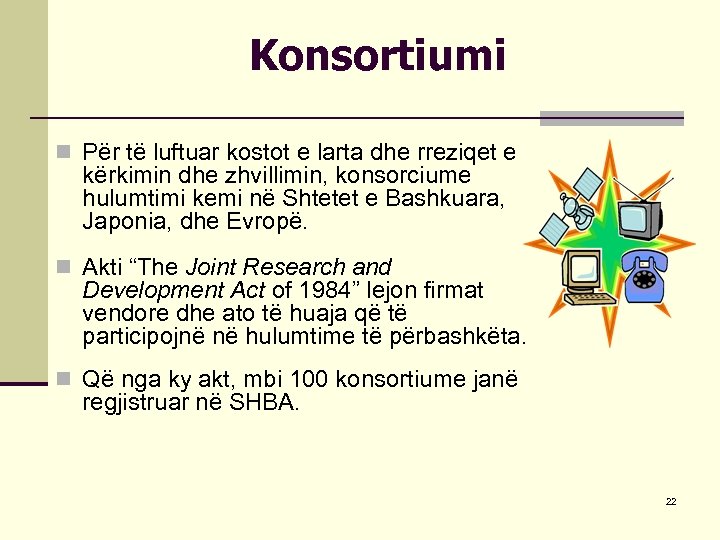 Konsortiumi

Për të luftuar kostot e larta dhe rreziqet e kërkimin dhe zhvillimin, konsorciume hulumtimi kemi në Shtetet e Bashkuara, Japonia, dhe Evropë.

Akti “The Joint Research and Development Act of 1984” lejon firmat vendore dhe ato të huaja që të participojnë në hulumtime të përbashkëta.

Që nga ky akt, mbi 100 konsortiume janë regjistruar në SHBA.

22